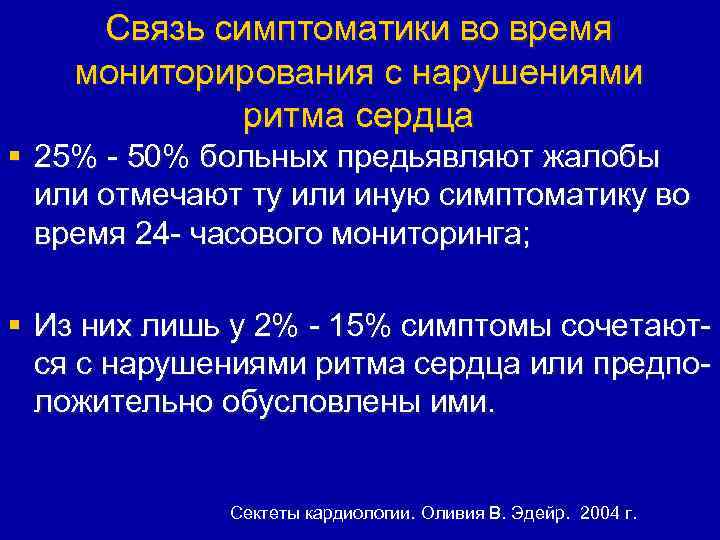 Связь симптоматики во время мониторирования с нарушениями ритма сердца

▪ 25% - 50% больных предьявляют жалобы или отмечают ту или иную симптоматику во время 24- часового мониторинга;

▪ Из них лишь у 2% - 15% симптомы сочетаются с нарушениями ритма сердца или предположительно обусловлены ими.

Сектеты кардиологии. Оливия В. Эдейр. 2004 г.